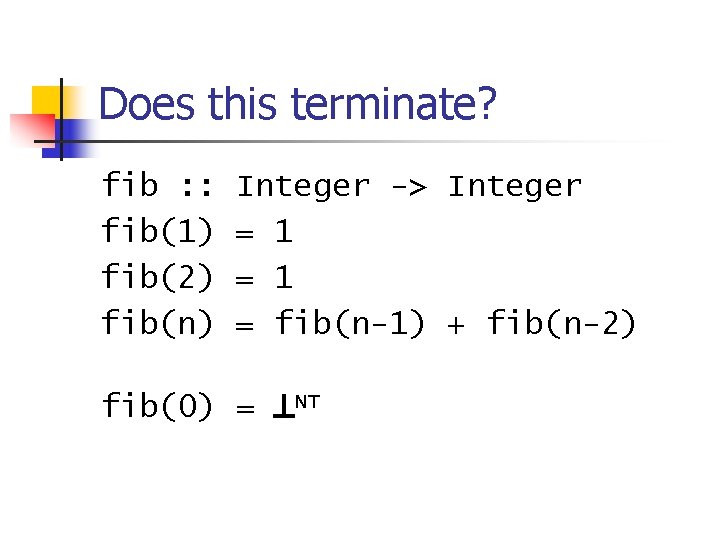 Does this terminate?

fib :: Integer -> Integer
fib(1) = 1
fib(2) = 1
fib(n) = fib(n-1) + fib(n-2)

fib(0) = $\bot^{NT}$